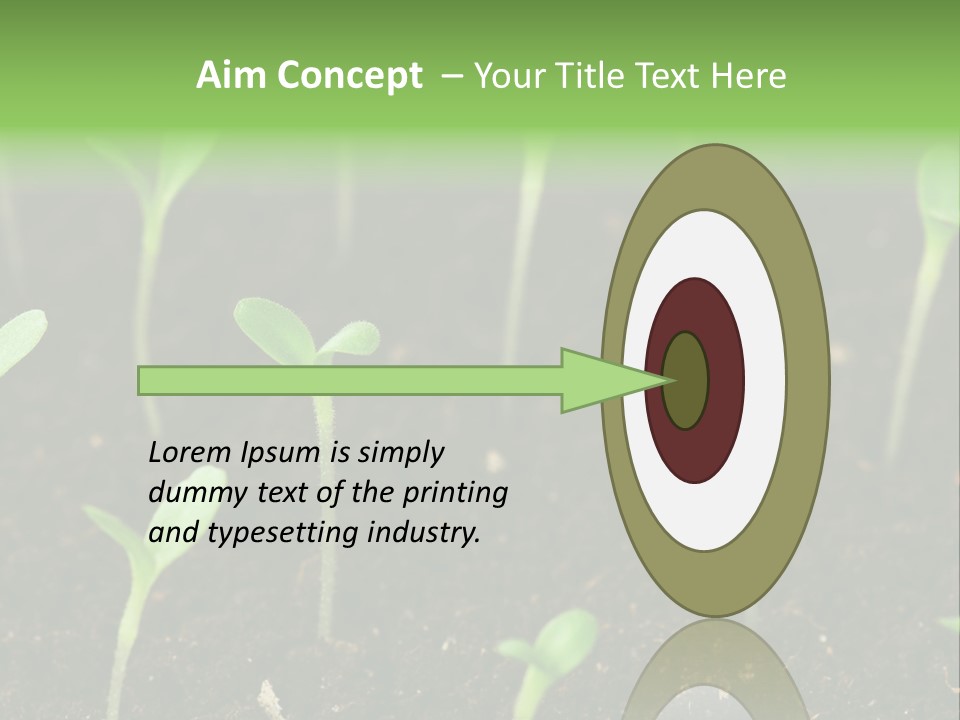 Aim Concept – Your Title Text Here

Lorem Ipsum is simply dummy text of the printing and typesetting industry.